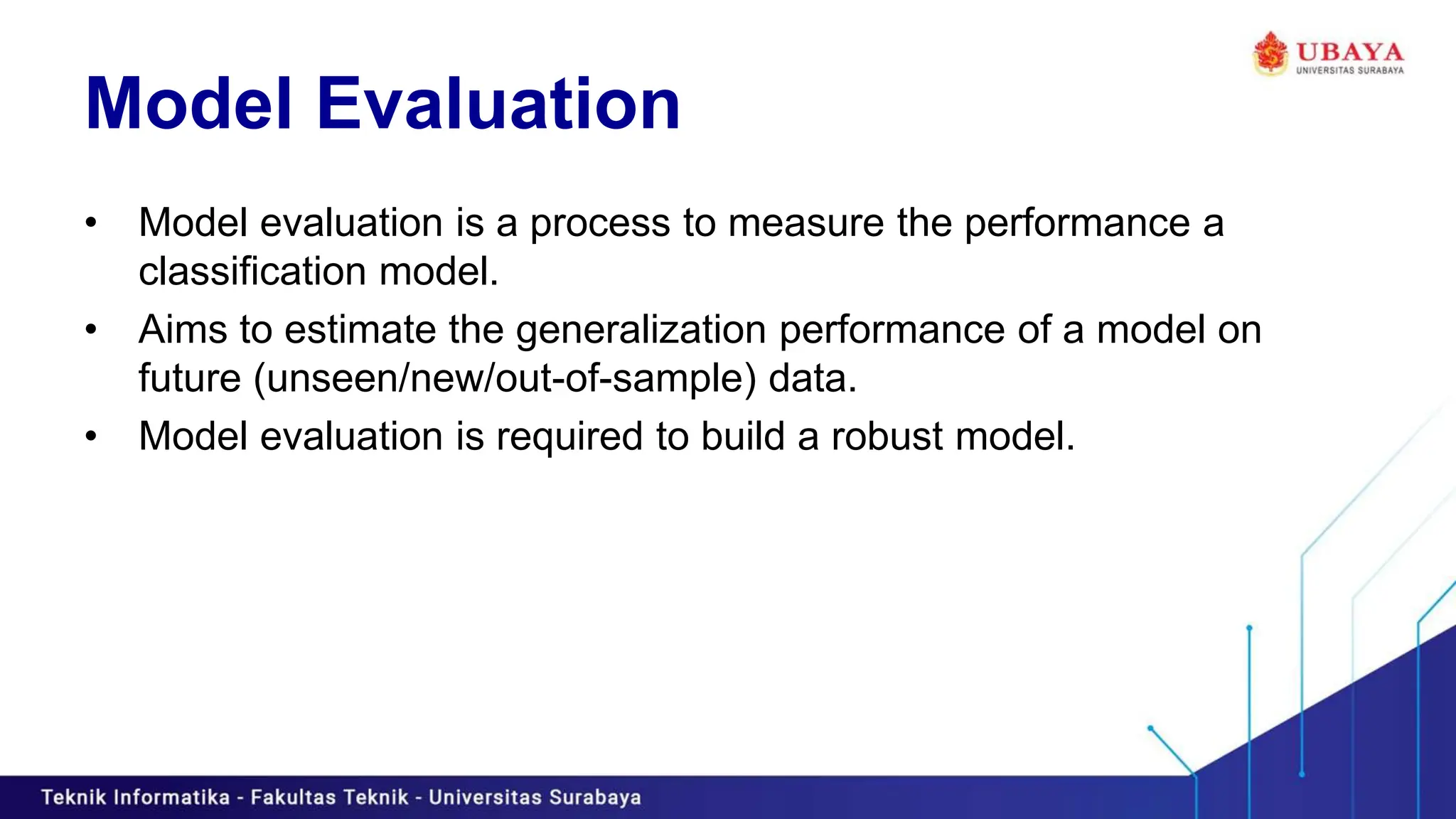 UBAYA
UNIVERSITAS SURABAYA

Model Evaluation

• Model evaluation is a process to measure the performance a classification model.
• Aims to estimate the generalization performance of a model on future (unseen/new/out-of-sample) data.
• Model evaluation is required to build a robust model.

Teknik Informatika - Fakultas Teknik - Universitas Surabaya